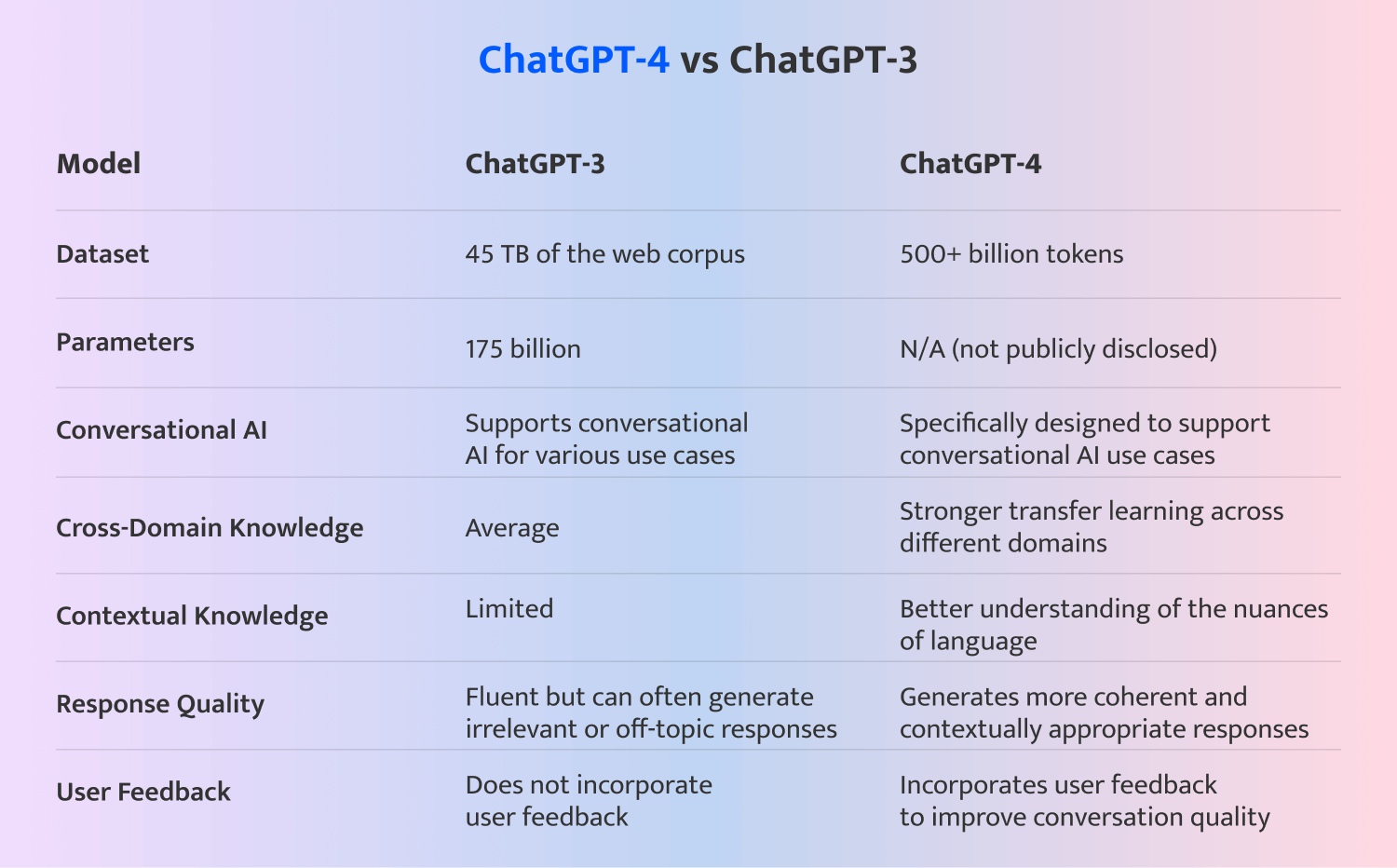 ChatGPT-4 vs ChatGPT-3

| Model | ChatGPT-3 | ChatGPT-4 |
|---|---|---|
| Dataset | 45 TB of the web corpus | 500+ billion tokens |
| Parameters | 175 billion | N/A (not publicly disclosed) |
| Conversational AI | Supports conversational AI for various use cases | Specifically designed to support conversational AI use cases |
| Cross-Domain Knowledge | Average | Stronger transfer learning across different domains |
| Contextual Knowledge | Limited | Better understanding of the nuances of language |
| Response Quality | Fluent but can often generate irrelevant or off-topic responses | Generates more coherent and contextually appropriate responses |
| User Feedback | Does not incorporate user feedback | Incorporates user feedback to improve conversation quality |